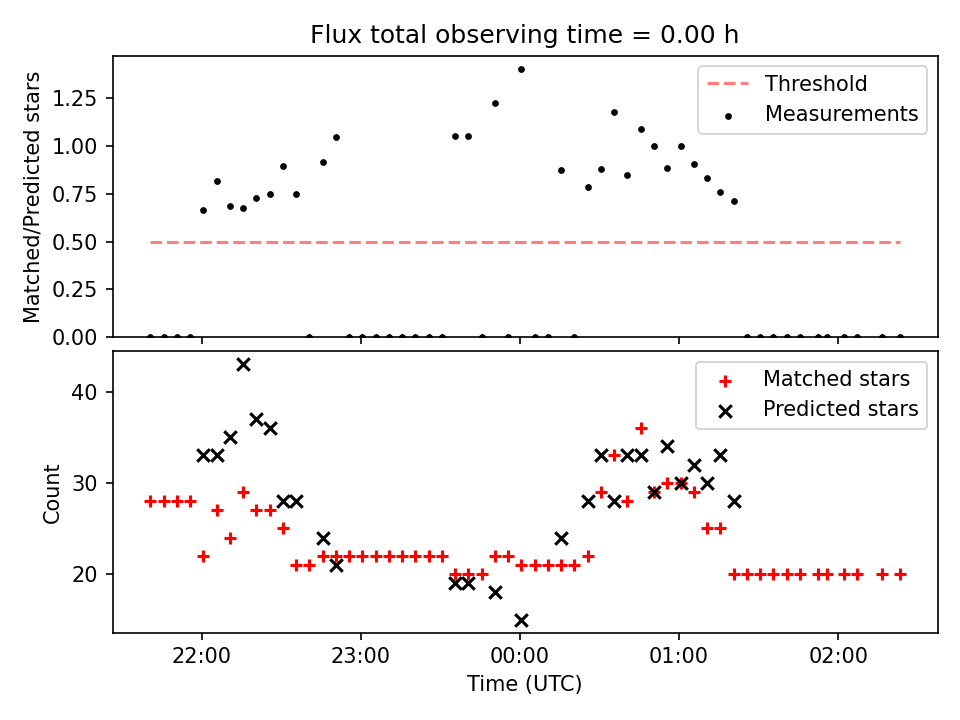 Flux total observing time = 0.00 h

Matched/Predicted stars

1.25
1.00
0.75
0.50
0.25
0.00

Threshold
Measurements

Count

40
30
20

Matched stars
Predicted stars

22:00
23:00
00:00
01:00
02:00

Time (UTC)